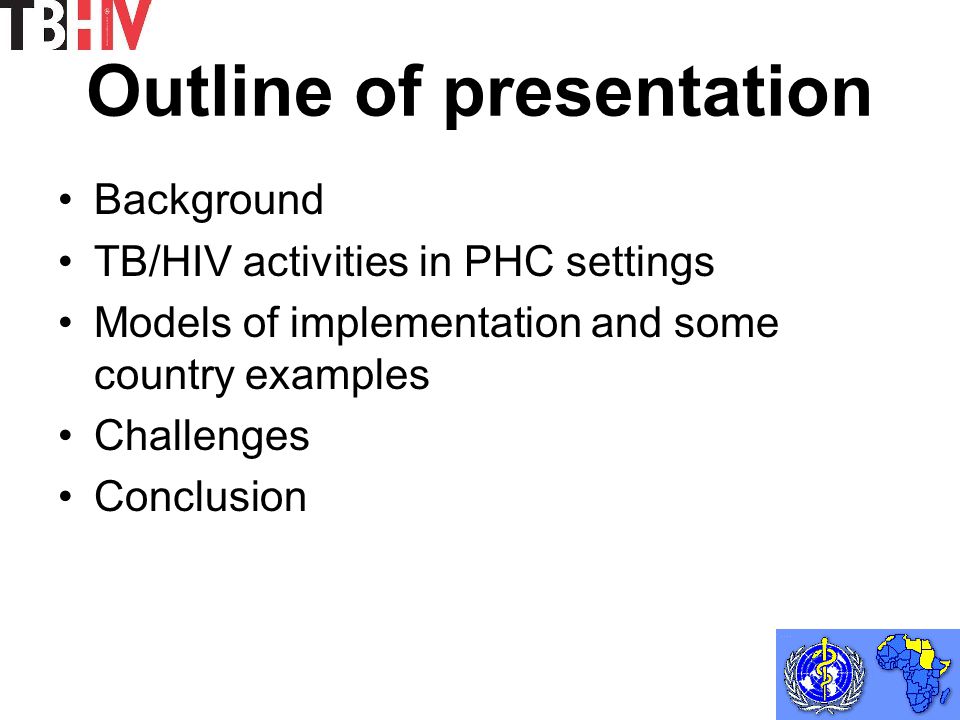 TBHIV

Outline of presentation

• Background
• TB/HIV activities in PHC settings
• Models of implementation and some country examples
• Challenges
• Conclusion